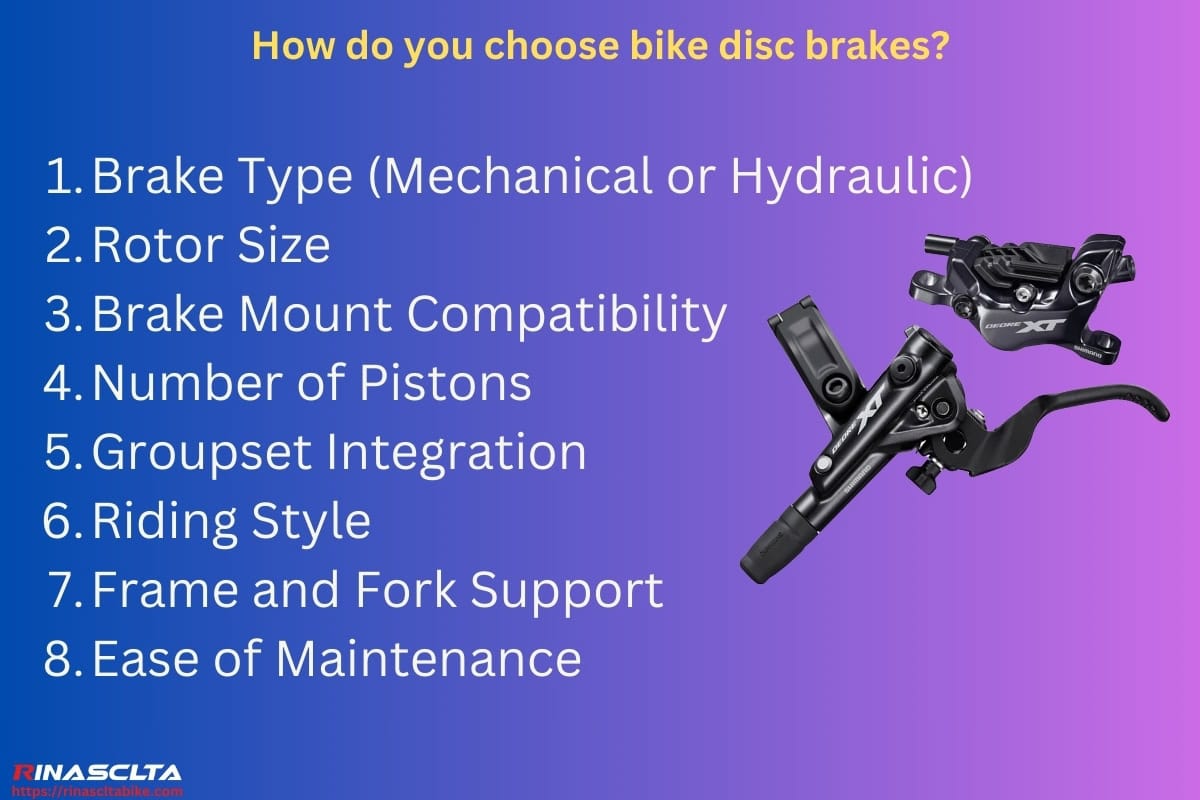 How do you choose bike disc brakes?

1. Brake Type (Mechanical or Hydraulic)
2. Rotor Size
3. Brake Mount Compatibility
4. Number of Pistons
5. Groupset Integration
6. Riding Style
7. Frame and Fork Support
8. Ease of Maintenance

DEORE XT
SHIMANO
DEORE XT
SHIMANO

RINASCLTA
https://rinascltabike.com